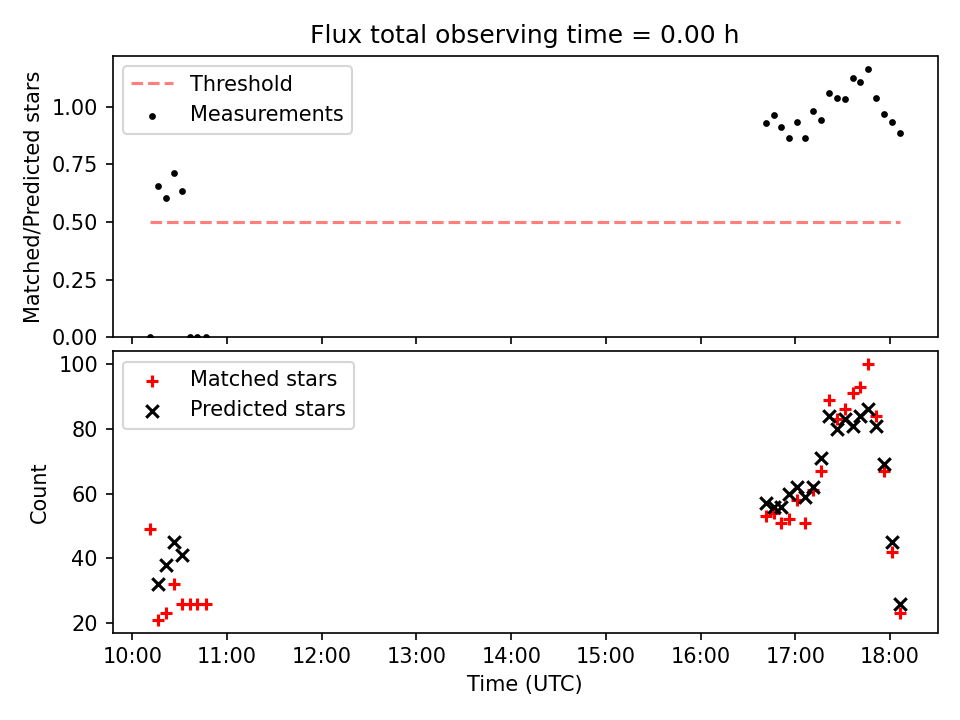 Flux total observing time = 0.00 h

Threshold
Measurements

Matched/Predicted stars

1.00
0.75
0.50
0.25
0.00

Matched stars
Predicted stars

Count

100
80
60
40
20

10:00 11:00 12:00 13:00 14:00 15:00 16:00 17:00 18:00

Time (UTC)